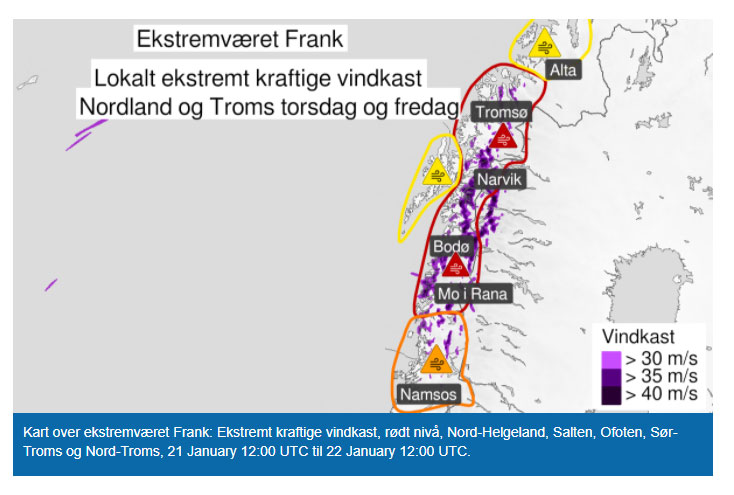 Ekstremværet Frank

Lokalt ekstremt kraftige vindkast
Nordland og Troms torsdag og fredag

Alta

Tromsø

Narvik

Bodø

Mo i Rana

Namsos

Vindkast
> 30 m/s
> 35 m/s
> 40 m/s

Kart over ekstremværet Frank: Ekstremt kraftige vindkast, rødt nivå, Nord-Helgeland, Salten, Ofoten, Sør-Troms og Nord-Troms, 21 January 12:00 UTC til 22 January 12:00 UTC.